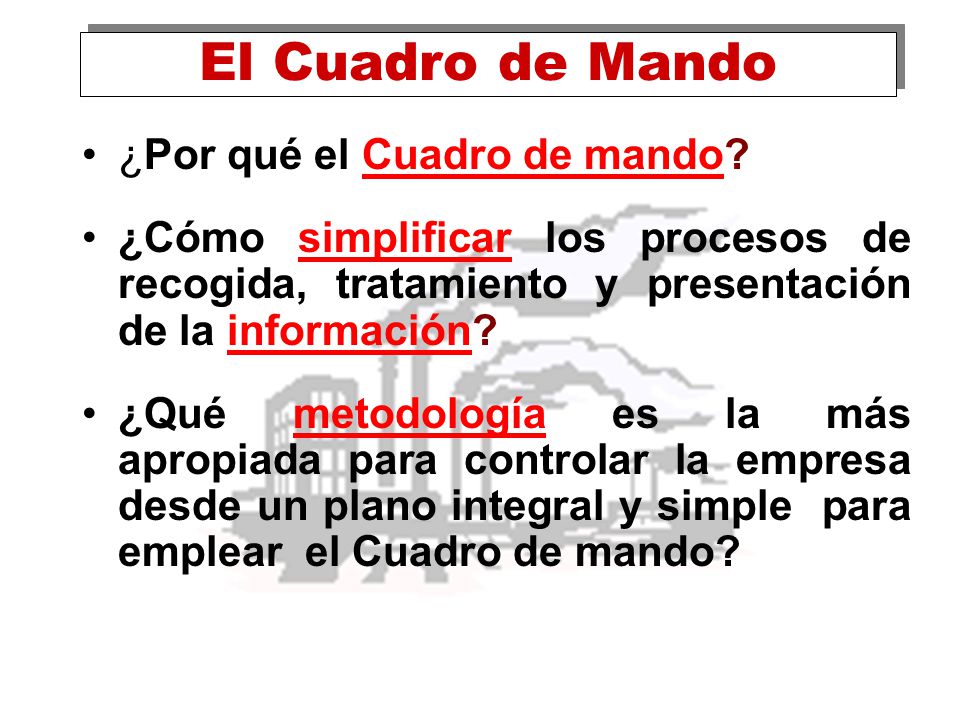 El Cuadro de Mando

• ¿Por qué el Cuadro de mando?

• ¿Cómo simplificar los procesos de recogida, tratamiento y presentación de la información?

• ¿Qué metodología es la más apropiada para controlar la empresa desde un plano integral y simple para emplear el Cuadro de mando?